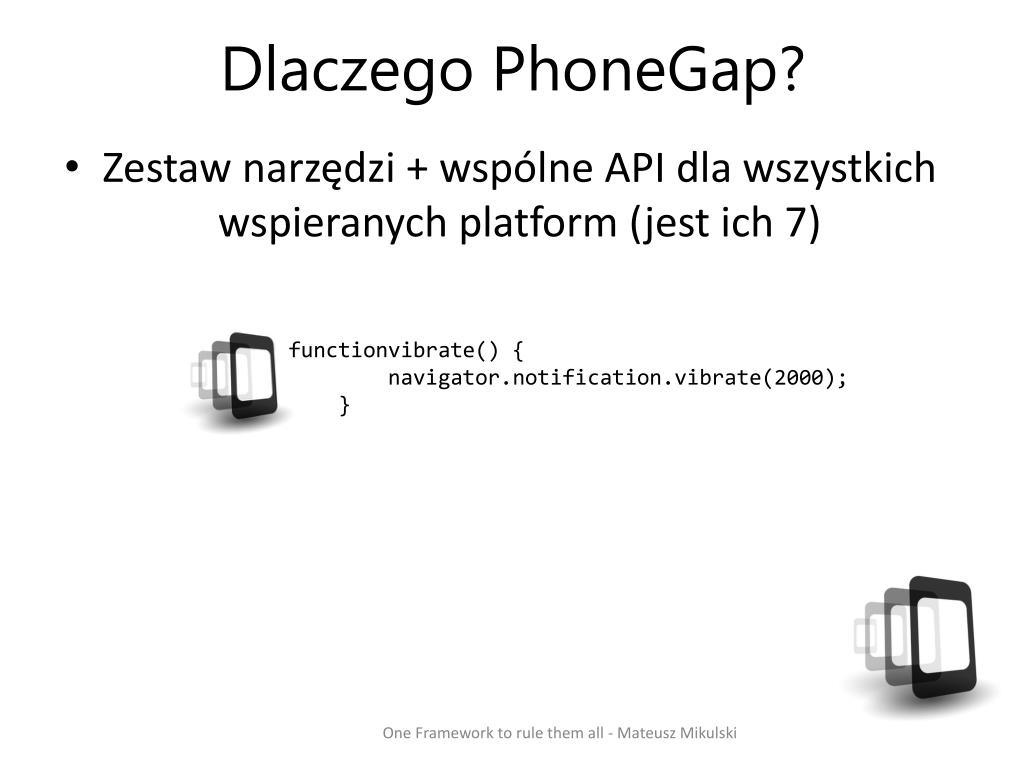 Dlaczego PhoneGap?

• Zestaw narzędzi + wspólne API dla wszystkich wspieranych platform (jest ich 7)

functionvibrate() {
navigator.notification.vibrate(2000);
}

One Framework to rule them all - Mateusz Mikulski